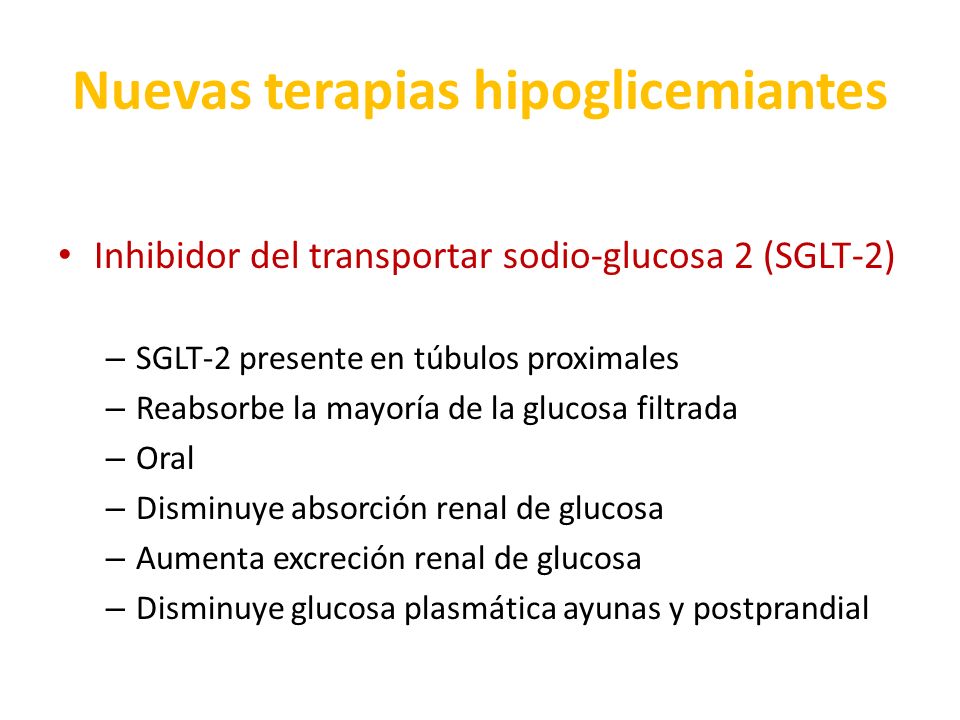 Nuevas terapias hipoglicemiantes

• Inhibidor del transportar sodio-glucosa 2 (SGLT-2)

– SGLT-2 presente en túbulos proximales
– Reabsorbe la mayoría de la glucosa filtrada
– Oral
– Disminuye absorción renal de glucosa
– Aumenta excreción renal de glucosa
– Disminuye glucosa plasmática ayunas y postprandial